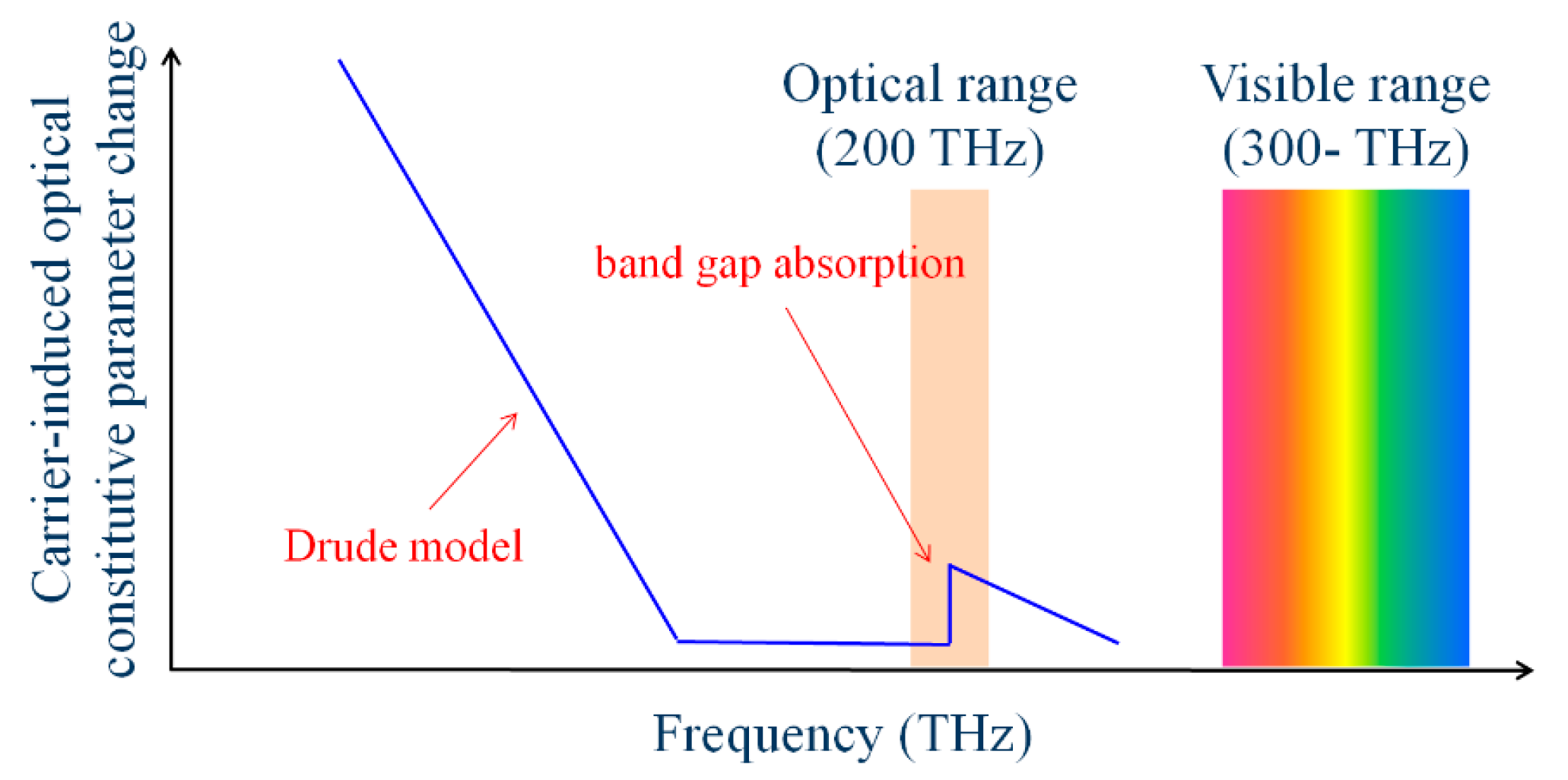 Carrier-induced optical constitutive parameter change

Optical range (200 THz)

Visible range (300- THz)

band gap absorption

Drude model

Frequency (THz)